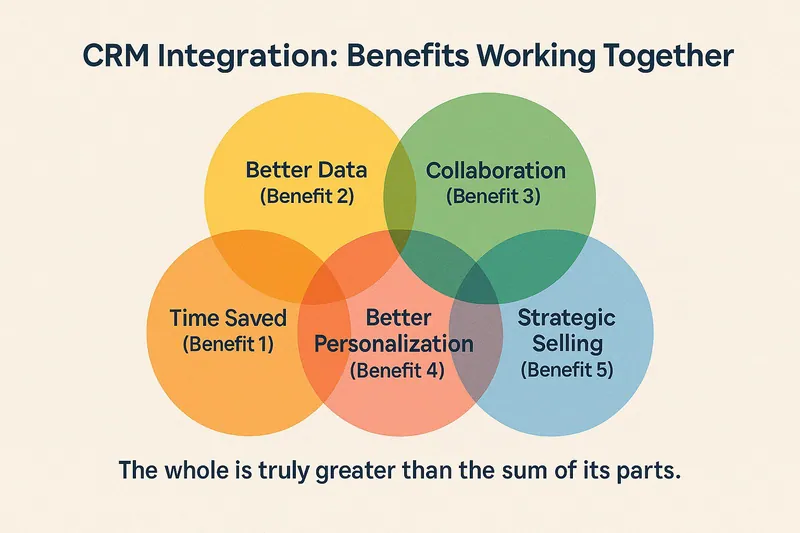 CRM Integration: Benefits Working Together

Better Data
(Benefit 2)

Collaboration
(Benefit 3)

Time Saved
(Benefit 1)

Better
Personalization
(Benefit 4)

Strategic
Selling
(Benefit 5)

The whole is truly greater than the sum of its parts.